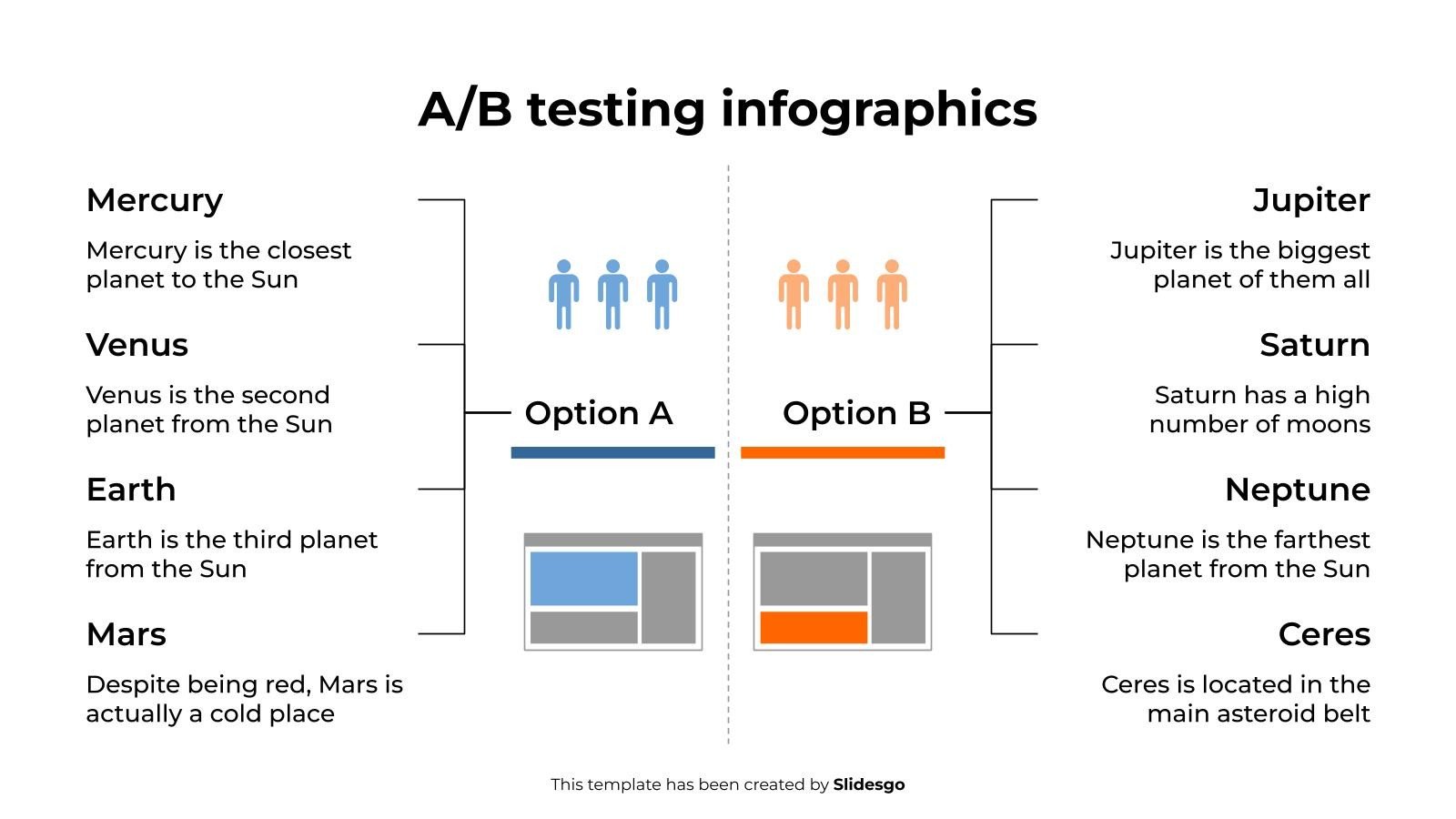 A/B testing infographics

Mercury

Mercury is the closest planet to the Sun

Venus

Venus is the second planet from the Sun

Earth

Earth is the third planet from the Sun

Mars

Despite being red, Mars is actually a cold place

Option A

Option B

Jupiter

Jupiter is the biggest planet of them all

Saturn

Saturn has a high number of moons

Neptune

Neptune is the farthest planet from the Sun

Ceres

Ceres is located in the main asteroid belt

This template has been created by Slidesgo